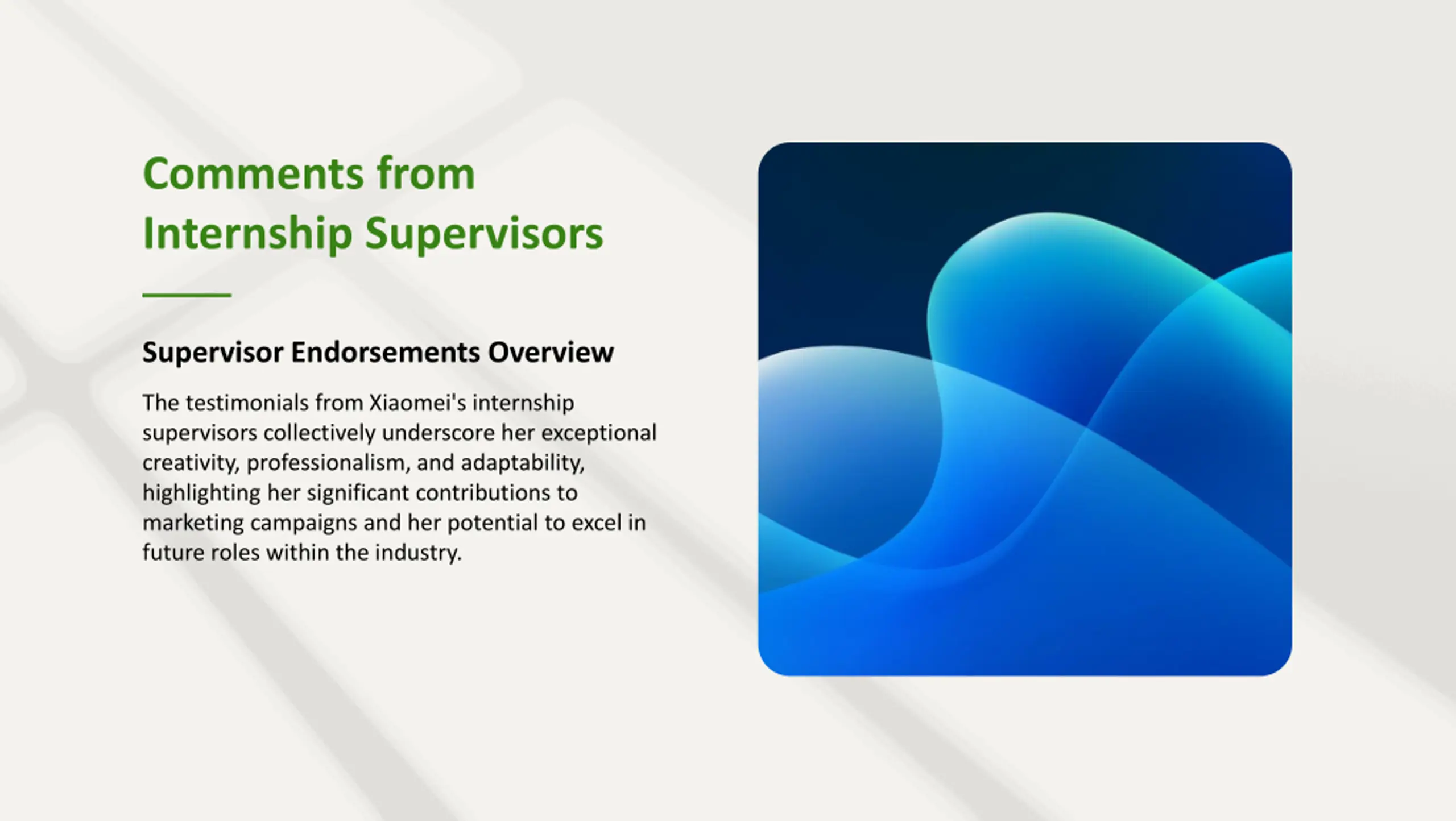 Comments from Internship Supervisors

Supervisor Endorsements Overview

The testimonials from Xiaomei's internship supervisors collectively underscore her exceptional creativity, professionalism, and adaptability, highlighting her significant contributions to marketing campaigns and her potential to excel in future roles within the industry.